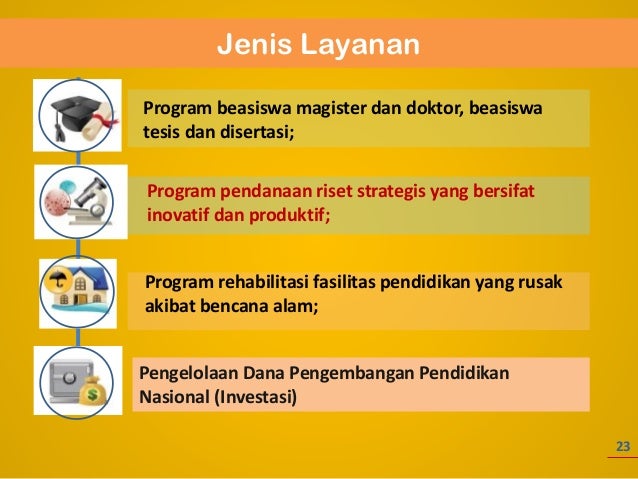 Jenis Layanan

Program beasiswa magister dan doktor, beasiswa tesis dan disertasi;

Program pendanaan riset strategis yang bersifat inovatif dan produktif;

Program rehabilitasi fasilitas pendidikan yang rusak akibat bencana alam;

Pengelolaan Dana Pengembangan Pendidikan Nasional (Investasi)

23